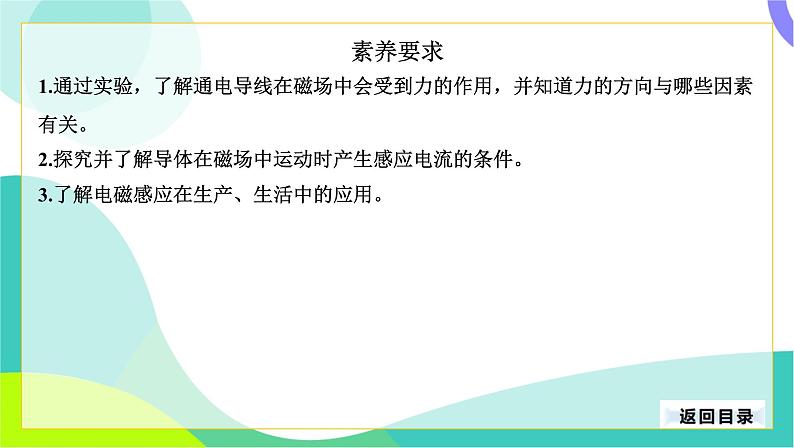 素养要求

1.通过实验，了解通电导线在磁场中会受到力的作用，并知道力的方向与哪些因素有关。

2.探究并了解导体在磁场中运动时产生感应电流的条件。

3.了解电磁感应在生产、生活中的应用。

返回目录